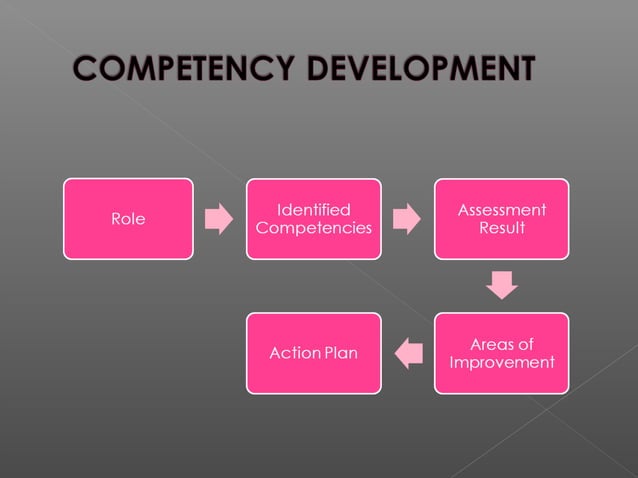 COMPETENCY DEVELOPMENT

Role

Identified Competencies

Assessment Result

Areas of Improvement

Action Plan